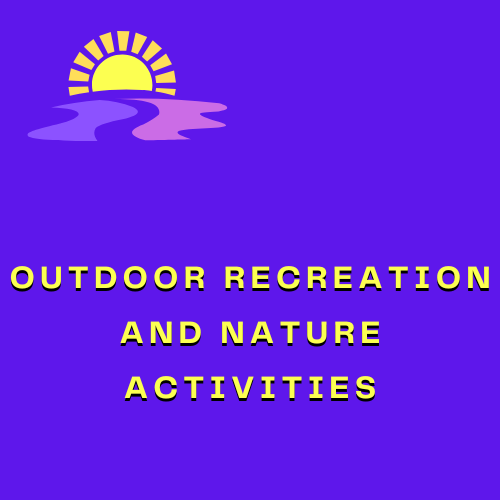 OUTDOOR RECREATION AND NATURE ACTIVITIES